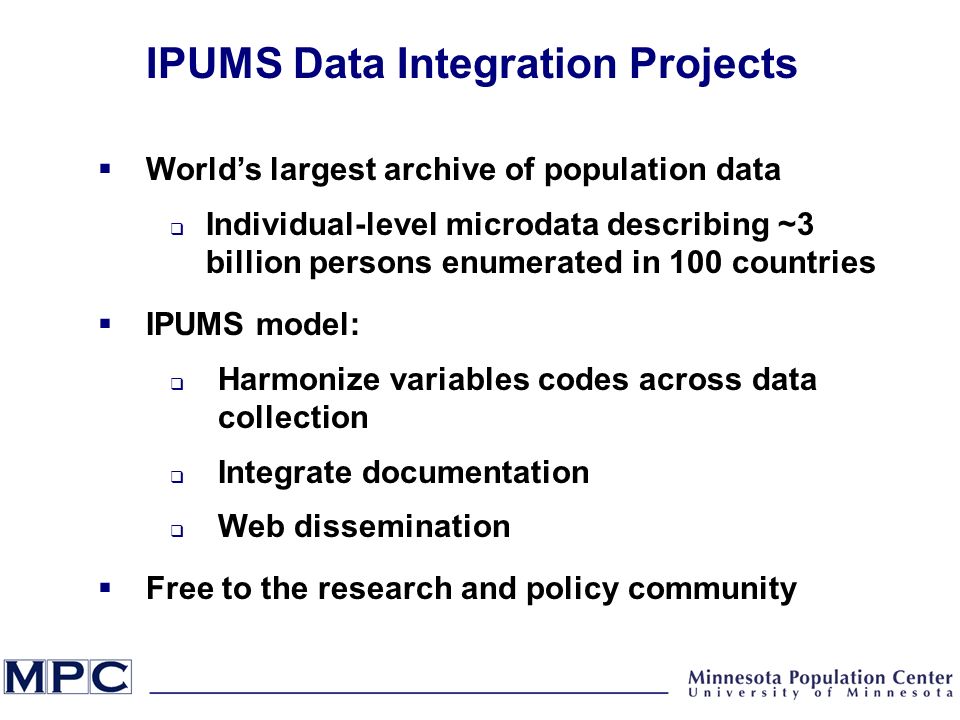 IPUMS Data Integration Projects

▪ World's largest archive of population data

❑ Individual-level microdata describing ~3 billion persons enumerated in 100 countries

▪ IPUMS model:

❑ Harmonize variables codes across data collection

❑ Integrate documentation

❑ Web dissemination

▪ Free to the research and policy community

MPC

Minnesota Population Center
University of Minnesota